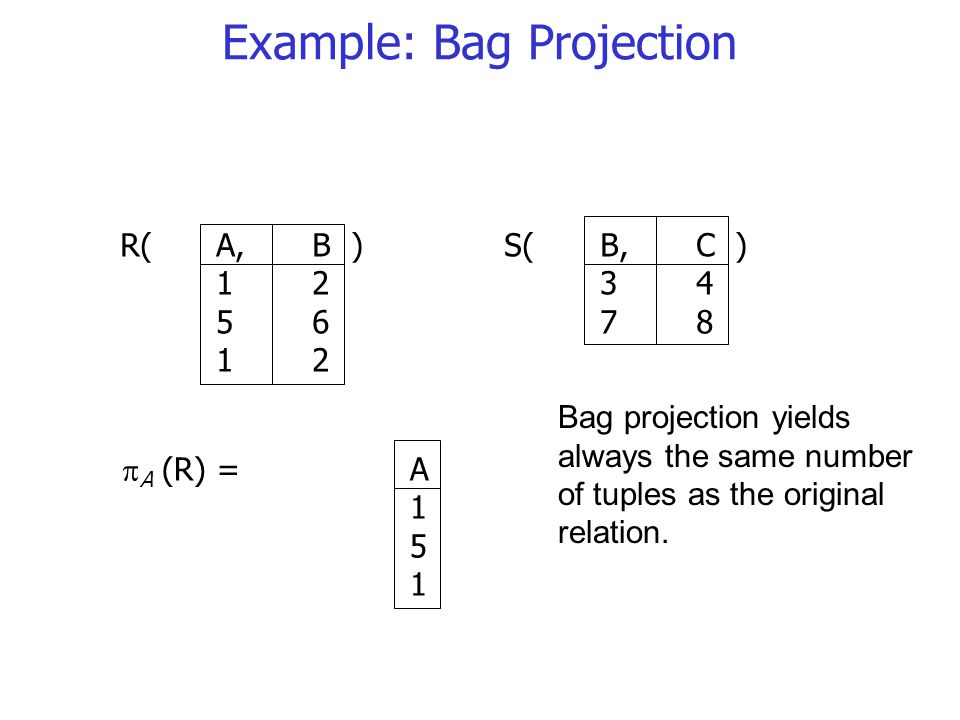 Example: Bag Projection

R(

| A, | B |
|---|---|
| 1 | 2 |
| 5 | 6 |
| 1 | 2 |

)

S(

| B, | C |
|---|---|
| 3 | 4 |
| 7 | 8 |

)

$\pi_A$ (R) =

| A |
|---|
| 1 |
| 5 |
| 1 |

Bag projection yields always the same number of tuples as the original relation.